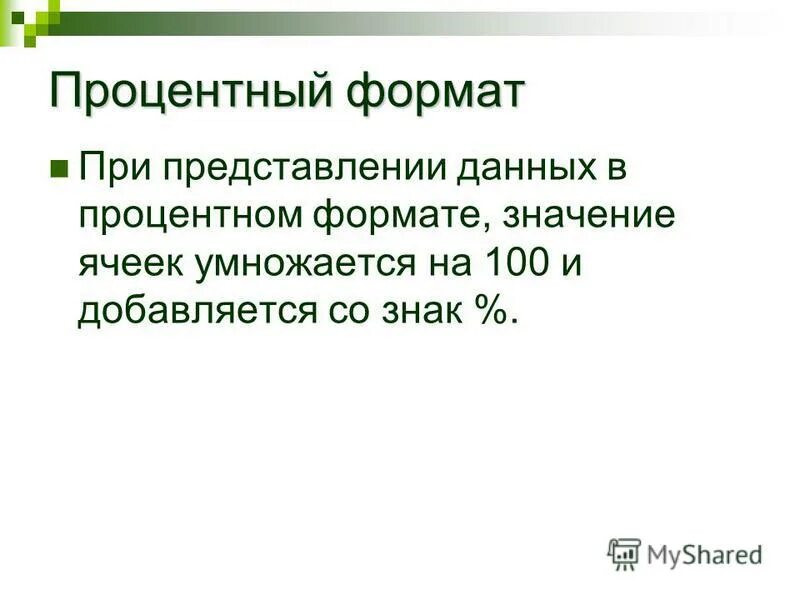 Процентный формат

При представлении данных в процентном формате, значение ячеек умножается на 100 и добавляется со знак %.

MyShared